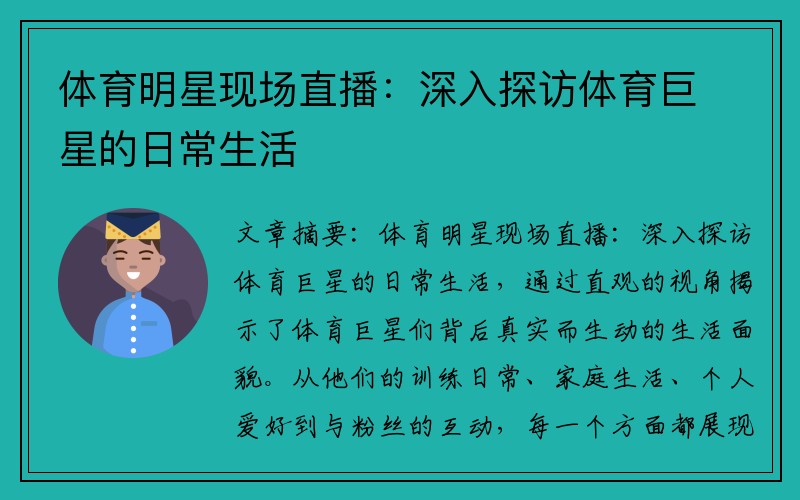 体育明星现场直播：深入探访体育巨星的日常生活

文章摘要：体育明星现场直播：深入探访体育巨星的日常生活，通过直观的视角揭示了体育巨星们背后真实而生动的生活面貌。从他们的训练日常、家庭生活、个人爱好到与粉丝的互动，每一个方面都展现